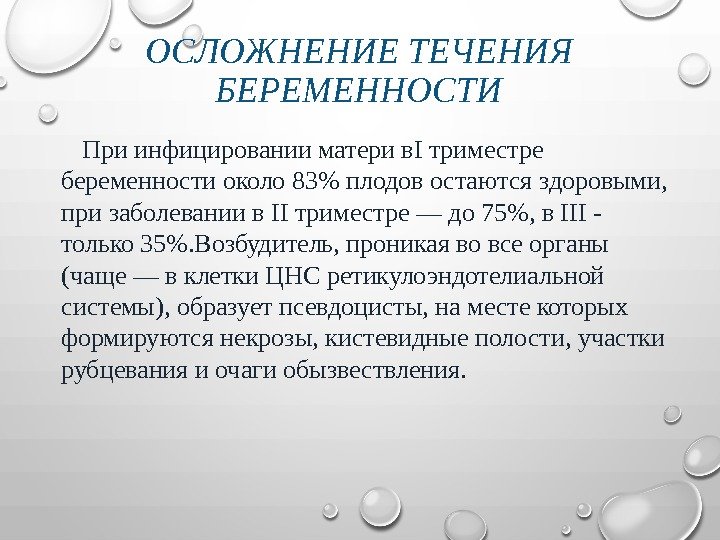 ОСЛОЖНЕНИЕ ТЕЧЕНИЯ БЕРЕМЕННОСТИ

При инфицировании матери вI триместре беременности около 83% плодов остаются здоровыми, при заболевании в II триместре — до 75%, в III - только 35%.Возбудитель, проникая во все органы (чаще — в клетки ЦНС ретикулоэндотелиальной системы), образует псевдоцисты, на месте которых формируются некрозы, кистевидные полости, участки рубцевания и очаги обызвествления.